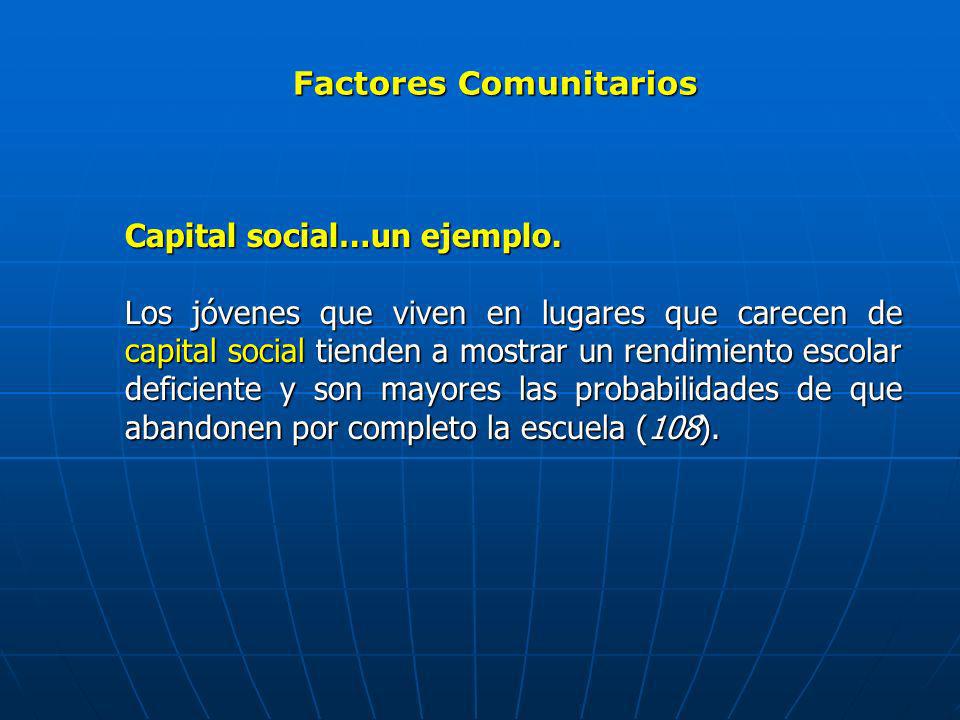 Factores Comunitarios

Capital social…un ejemplo.

Los jóvenes que viven en lugares que carecen de capital social tienden a mostrar un rendimiento escolar deficiente y son mayores las probabilidades de que abandonen por completo la escuela (108).